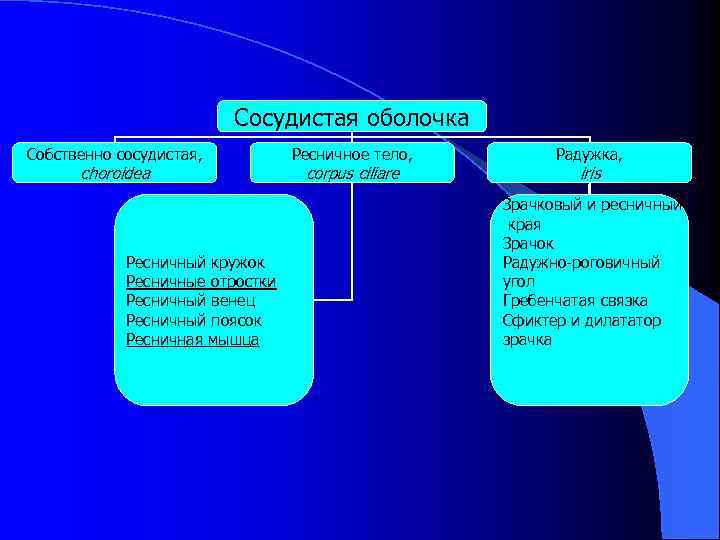 Сосудистая оболочка

Собственно сосудистая, choroidea

Ресничное тело, corpus ciliare

Радужка, iris

Ресничный кружок
Ресничные отростки
Ресничный венец
Ресничный поясок
Ресничная мышца

Зрачковый и ресничный края
Зрачок
Радужно-роговичный угол
Гребенчатая связка
Сфиктер и дилататор зрачка